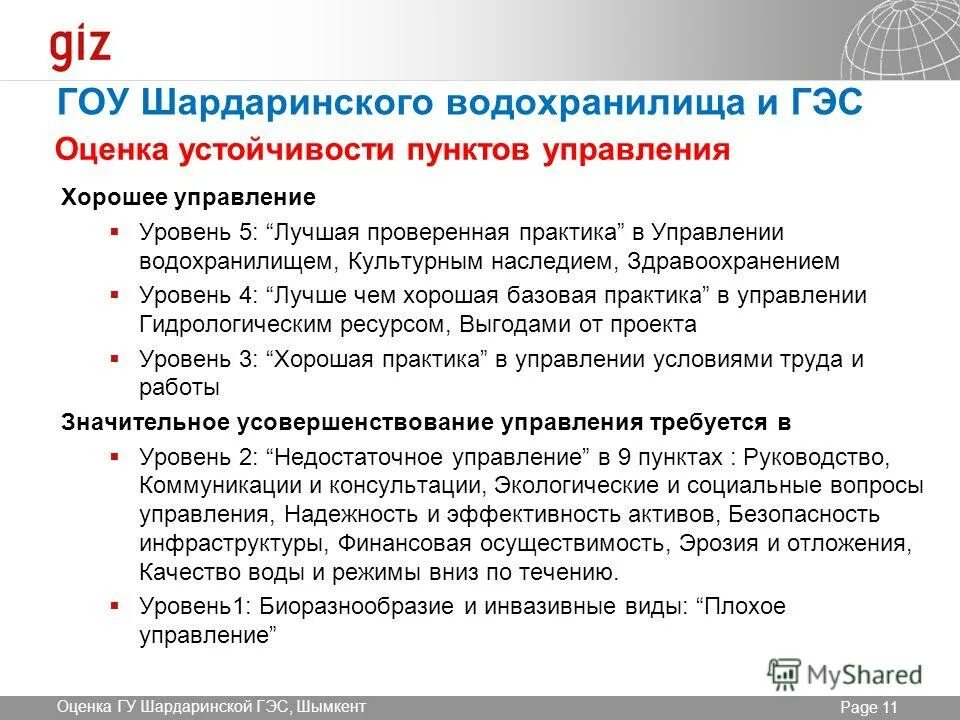 giz

ГОУ Шардаринского водохранилища и ГЭС

Оценка устойчивости пунктов управления

Хорошее управление

▪ Уровень 5: “Лучшая проверенная практика” в Управлении водохранилищем, Культурным наследием, Здравоохранением

▪ Уровень 4: “Лучше чем хорошая базовая практика” в управлении Гидрологическим ресурсом, Выгодами от проекта

▪ Уровень 3: “Хорошая практика” в управлении условиями труда и работы

Значительное усовершенствование управления требуется в

▪ Уровень 2: “Недостаточное управление” в 9 пунктах : Руководство, Коммуникации и консультации, Экологические и социальные вопросы управления, Надежность и эффективность активов, Безопасность инфраструктуры, Финансовая осуществимость, Эрозия и отложения, Качество воды и режимы вниз по течению.

▪ Уровень1: Биоразнообразие и инвазивные виды: “Плохое управление”

MyShared

Оценка ГУ Шардаринской ГЭС, Шымкент

Page 11